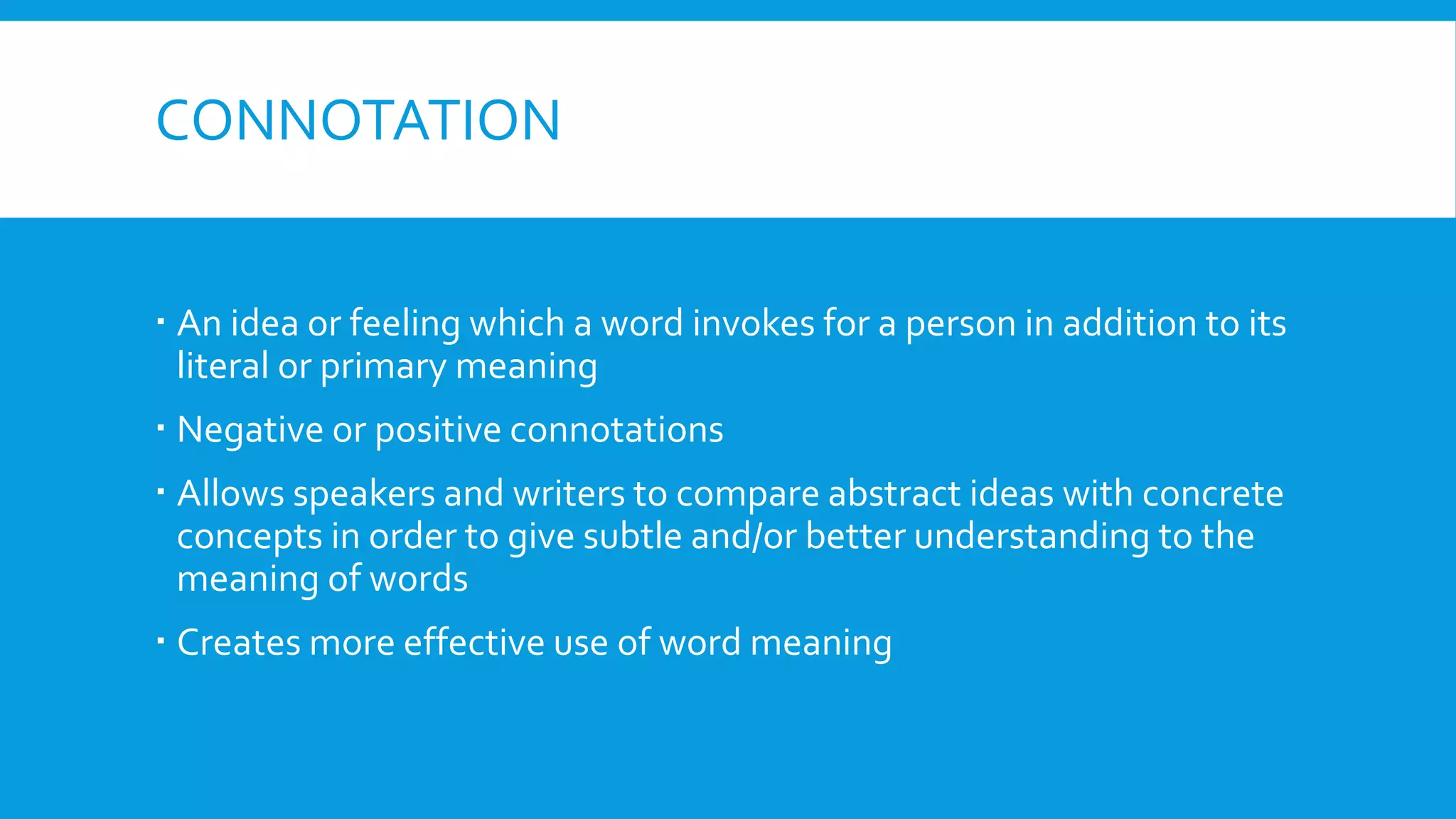 CONNOTATION

▪ An idea or feeling which a word invokes for a person in addition to its literal or primary meaning

▪ Negative or positive connotations

▪ Allows speakers and writers to compare abstract ideas with concrete concepts in order to give subtle and/or better understanding to the meaning of words

▪ Creates more effective use of word meaning